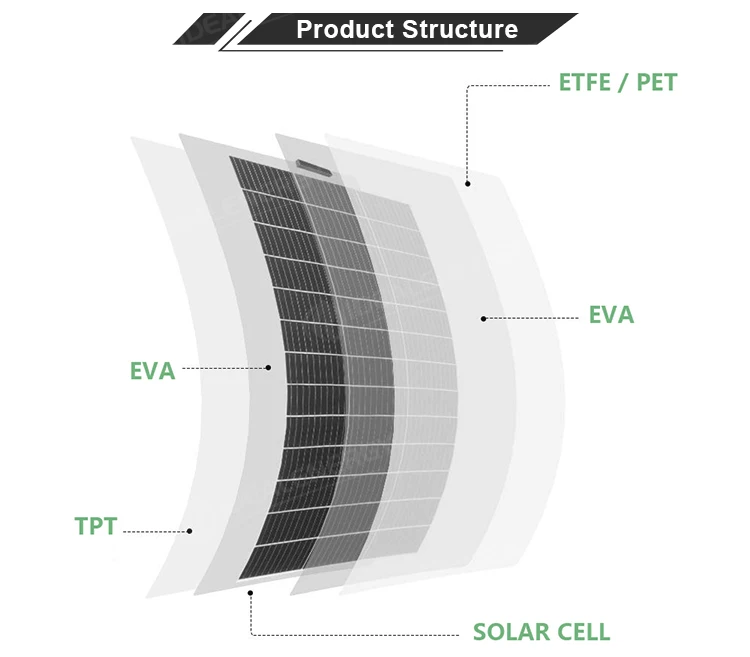 Product Structure

ETFE / PET

EVA

EVA

TPT

SOLAR CELL